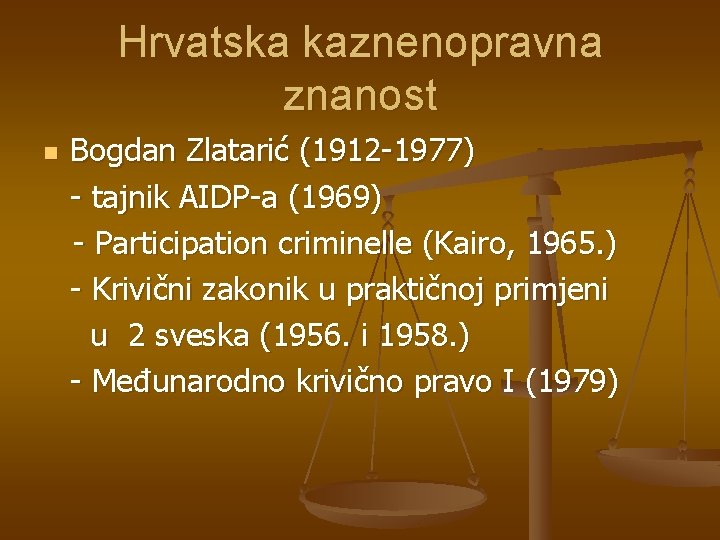 Hrvatska kaznenopravna znanost

Bogdan Zlatarić (1912-1977)
- tajnik AIDP-a (1969)
- Participation criminelle (Kairo, 1965.)
- Krivični zakonik u praktičnoj primjeni u 2 sveska (1956. i 1958.)
- Međunarodno krivično pravo I (1979)